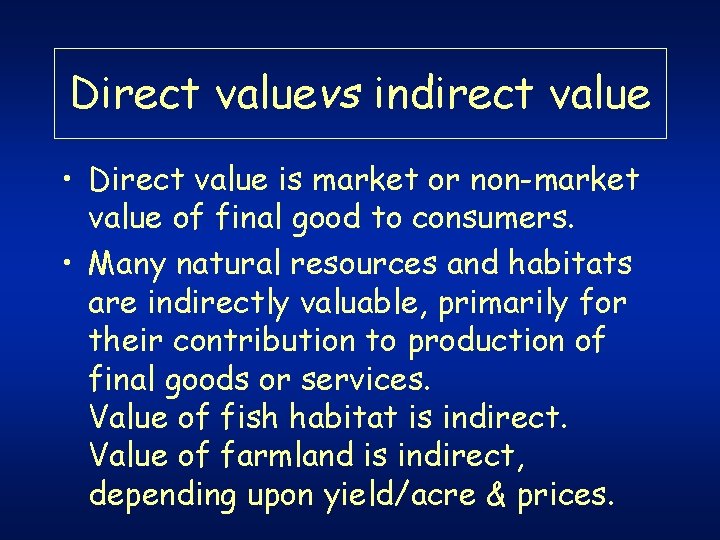 Direct valuevs indirect value

• Direct value is market or non-market value of final good to consumers.

• Many natural resources and habitats are indirectly valuable, primarily for their contribution to production of final goods or services.
Value of fish habitat is indirect.
Value of farmland is indirect, depending upon yield/acre & prices.